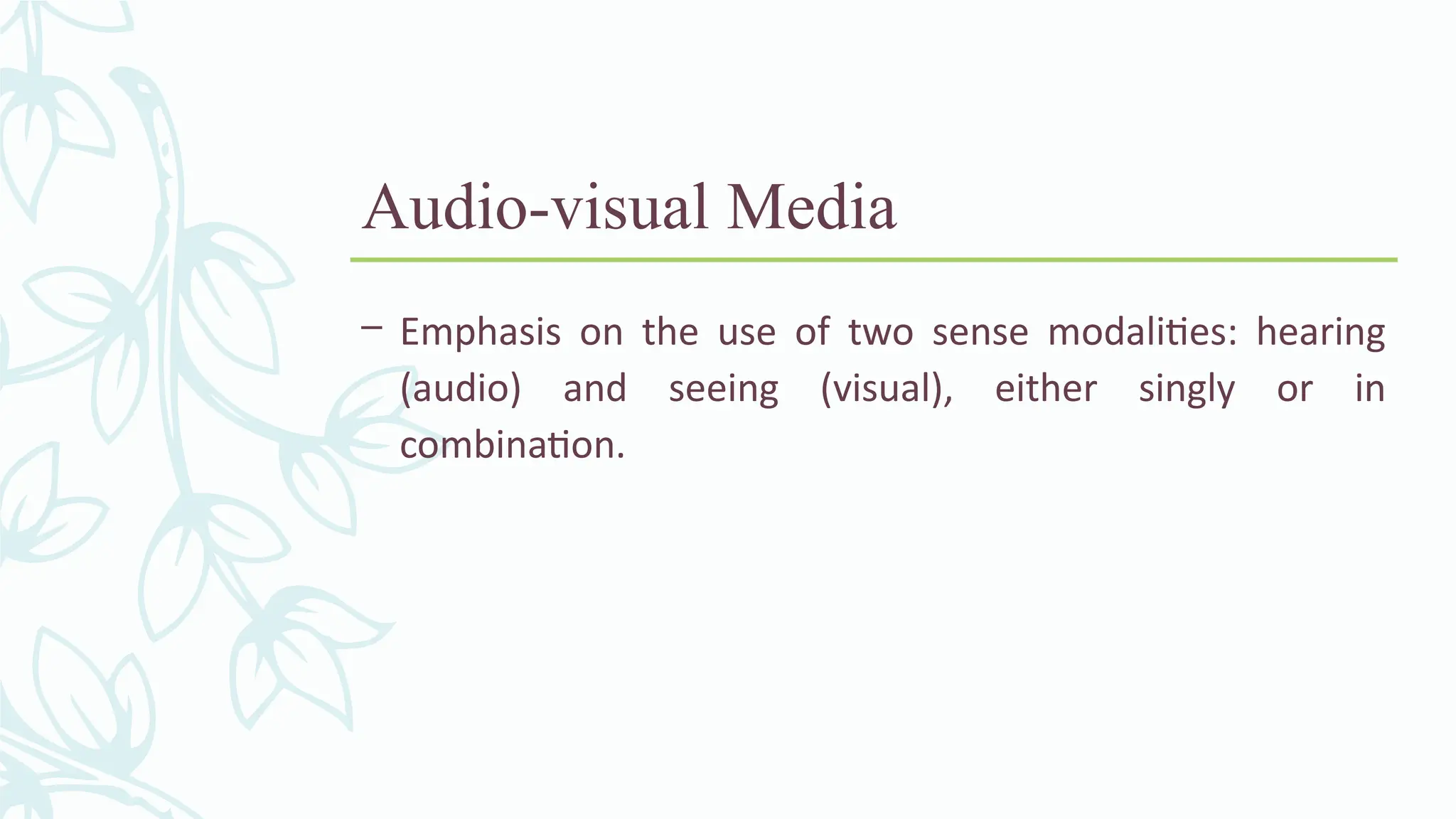 Audio-visual Media

– Emphasis on the use of two sense modalities: hearing (audio) and seeing (visual), either singly or in combination.